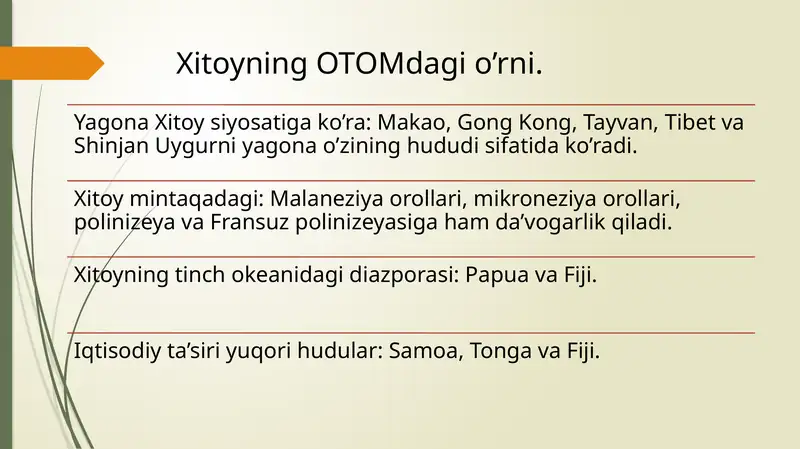 Xitoyning OTOMdagi o’rni.

Yagona Xitoy siyosatiga ko’ra: Makao, Gong Kong, Tayvan, Tibet va Shinjan Uygurni yagona o’zining hududi sifatida ko’radi.

Xitoy mintaqadagi: Malaneziya orollari, mikroneziya orollari, polinizeya va Fransuz polinizeyasiga ham da’vogarlik qiladi.

Xitoyning tinch okeanidagi diazporasi: Papua va Fiji.

Iqtisodiy ta’siri yuqori hudular: Samoa, Tonga va Fiji.